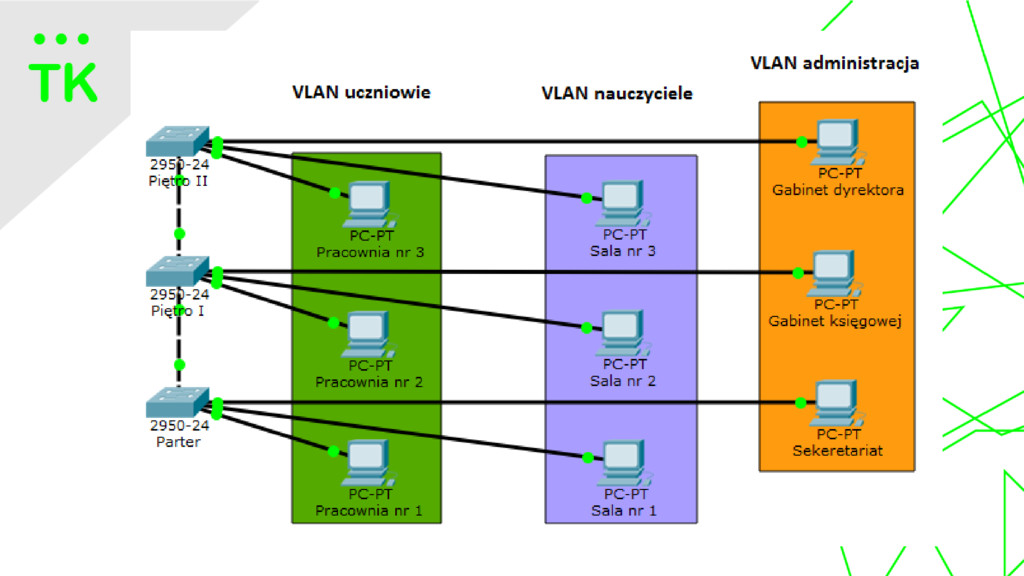 TK

VLAN uczniowie

VLAN nauczyciele

VLAN administracja

2950-24
Piętro II

2950-24
Piętro I

2950-24
Parter

PC-PT
Pracownia nr 3

PC-PT
Pracownia nr 2

PC-PT
Pracownia nr 1

PC-PT
Sala nr 3

PC-PT
Sala nr 2

PC-PT
Sala nr 1

PC-PT
Gabinet dyrektora

PC-PT
Gabinet księgowej

PC-PT
Sekeretariat